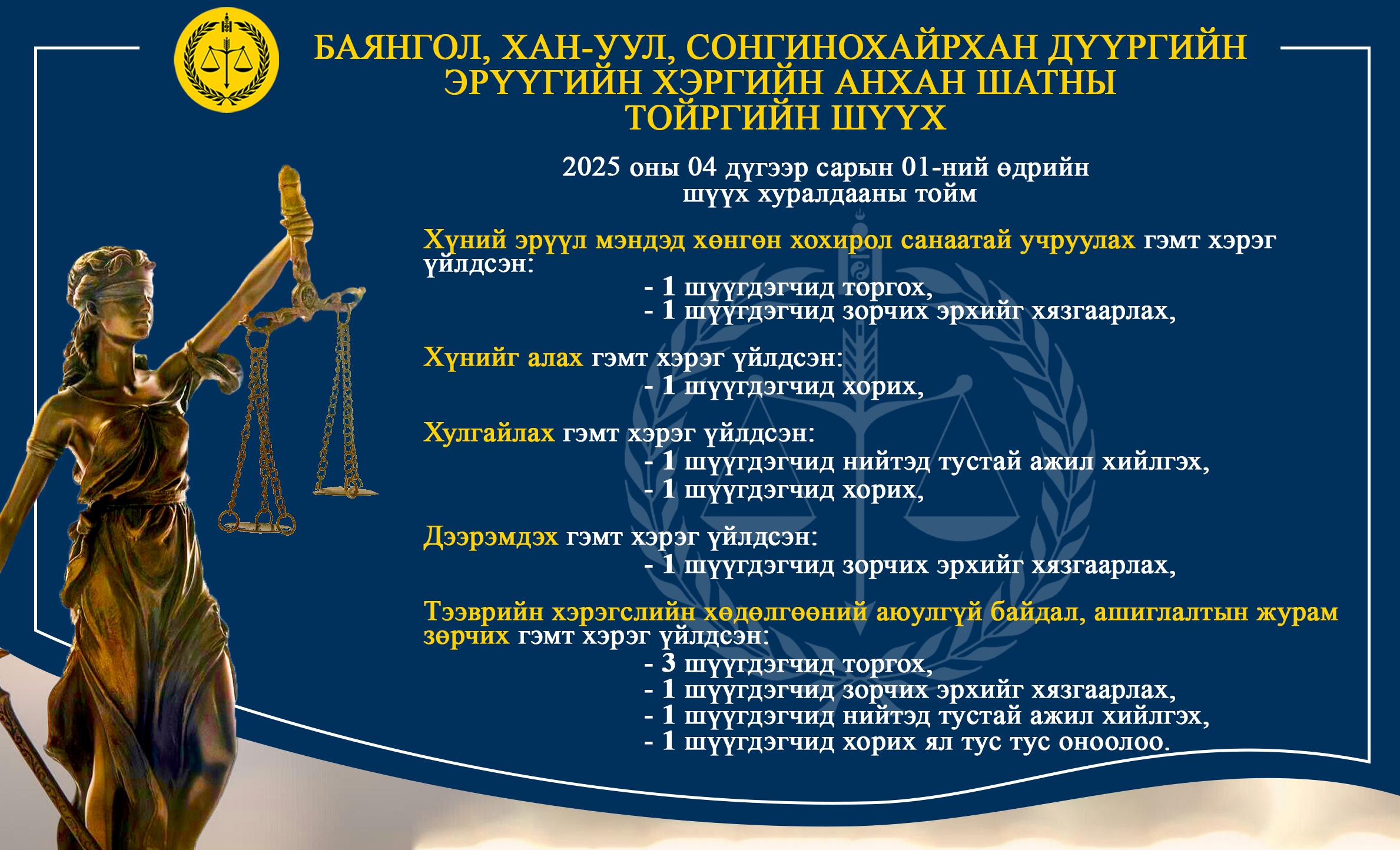 БАЯНГОЛ, ХАН-УУЛ, СОНГИНОХАЙРХАН ДҮҮРГИЙН ЭРҮҮГИЙН ХЭРГИЙН АНХАН ШАТНЫ ТОЙРГИЙН ШҮҮХ

2025 оны 04 дүгээр сарын 01-ний өдрийн шүүх хуралдааны тойм

Хүний эрүүл мэндэд хөнгөн хохирол санаатай учруулах гэмт хэрэг үйлдсэн:
- 1 шүүгдэгчид торгох,
- 1 шүүгдэгчид зорчих эрхийг хязгаарлах,

Хүнийг алах гэмт хэрэг үйлдсэн:
- 1 шүүгдэгчид хорих,

Хулгайлах гэмт хэрэг үйлдсэн:
- 1 шүүгдэгчид нийтэд тустай ажил хийлгэх,
- 1 шүүгдэгчид хорих,

Дээрэмдэх гэмт хэрэг үйлдсэн:
- 1 шүүгдэгчид зорчих эрхийг хязгаарлах,

Тээврийн хэрэгслийн хөдөлгөөний аюулгүй байдал, ашиглалтын журам зөрчих гэмт хэрэг үйлдсэн:
- 3 шүүгдэгчид торгох,
- 1 шүүгдэгчид зорчих эрхийг хязгаарлах,
- 1 шүүгдэгчид нийтэд тустай ажил хийлгэх,
- 1 шүүгдэгчид хорих ял тус тус оноолоо.